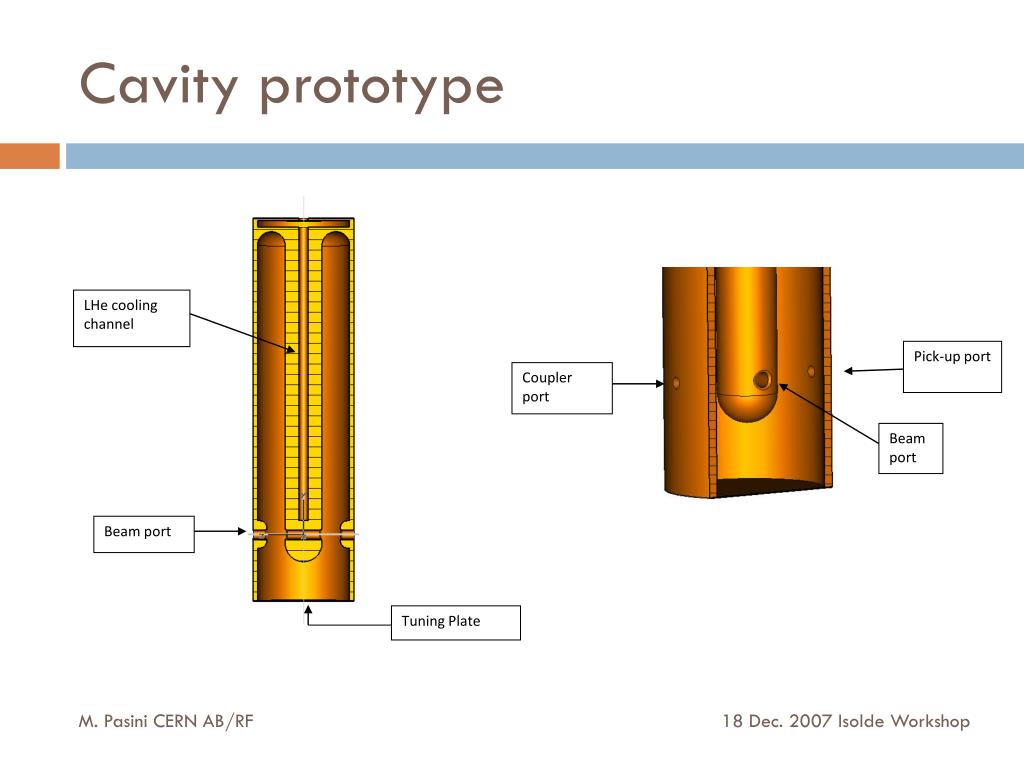 Cavity prototype

LHe cooling channel

Beam port

Tuning Plate

Coupler port

Pick-up port

Beam port

M. Pasini CERN AB/RF

18 Dec. 2007 Isolde Workshop